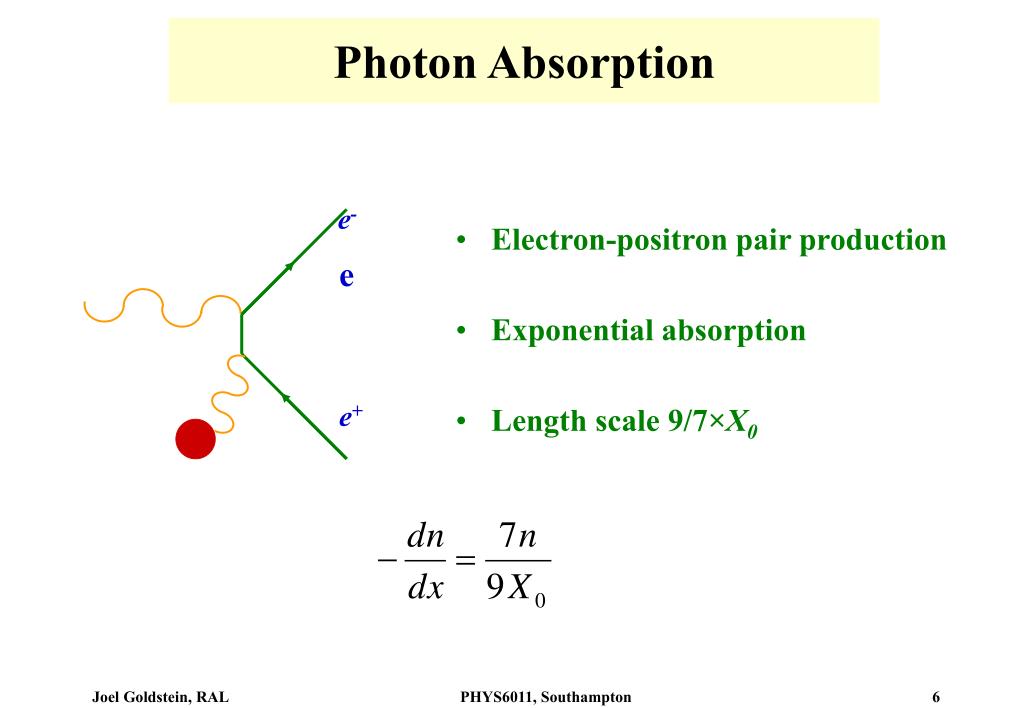 Photon Absorption

$e^-$

e

$e^+$

• Electron-positron pair production

• Exponential absorption

• Length scale $9/7 \times X_0$

$-\frac{dn}{dx} = \frac{7n}{9X_0}$

Joel Goldstein, RAL

PHYS6011, Southampton

6